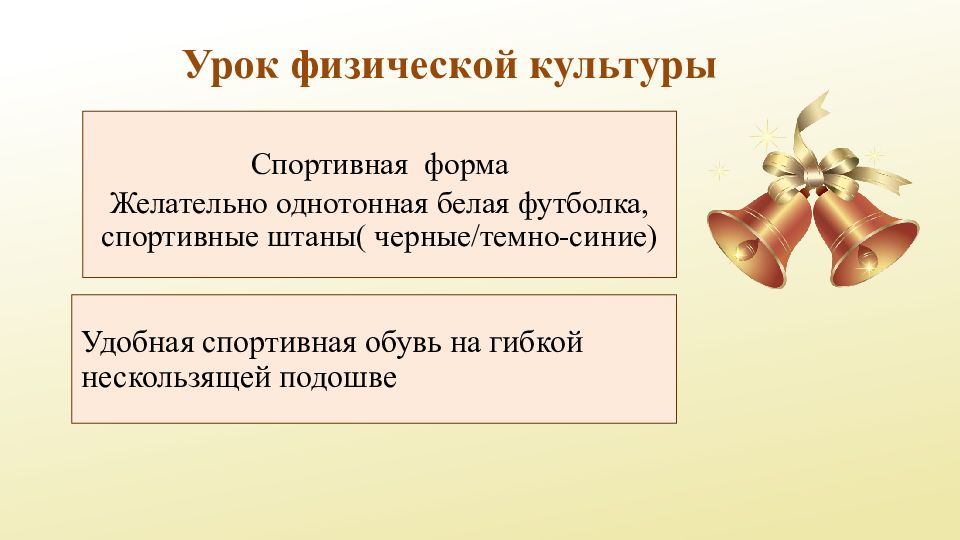 Урок физической культуры

Спортивная форма
Желательно однотонная белая футболка, спортивные штаны( черные/темно-синие)

Удобная спортивная обувь на гибкой нескользящей подошве